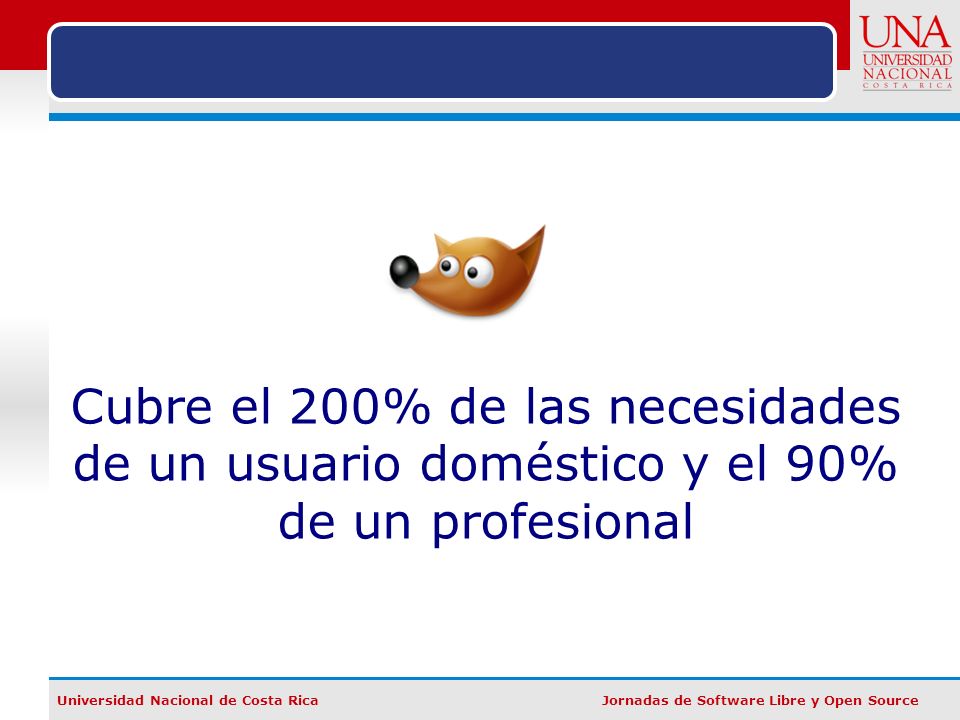 UNA
UNIVERSIDAD NACIONAL
COSTA RICA

Cubre el 200% de las necesidades de un usuario doméstico y el 90% de un profesional

Universidad Nacional de Costa Rica

Jornadas de Software Libre y Open Source